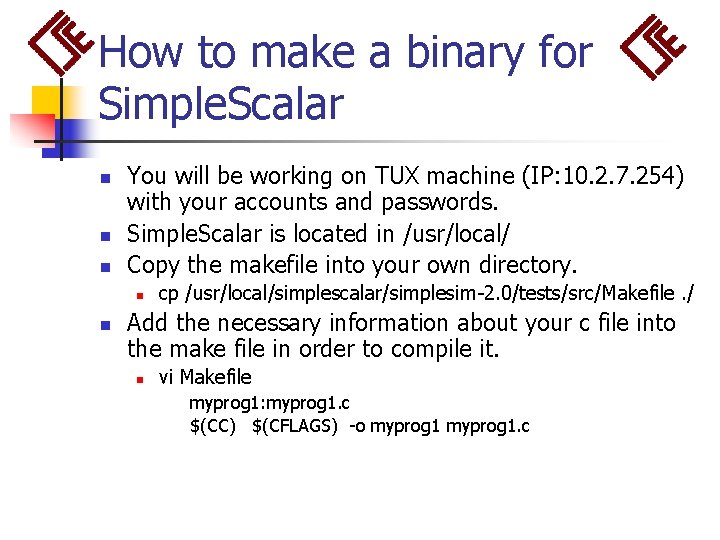 How to make a binary for SimpleScalar

• You will be working on TUX machine (IP:10.2.7.254) with your accounts and passwords.
• SimpleScalar is located in /usr/local/
• Copy the makefile into your own directory.
• cp /usr/local/simplescalar/simplesim-2.0/tests/src/Makefile ./
• Add the necessary information about your c file into the make file in order to compile it.
• vi Makefile

myprog1:myprog1.c
$(CC)   $(CFLAGS)  -o myprog1 myprog1.c